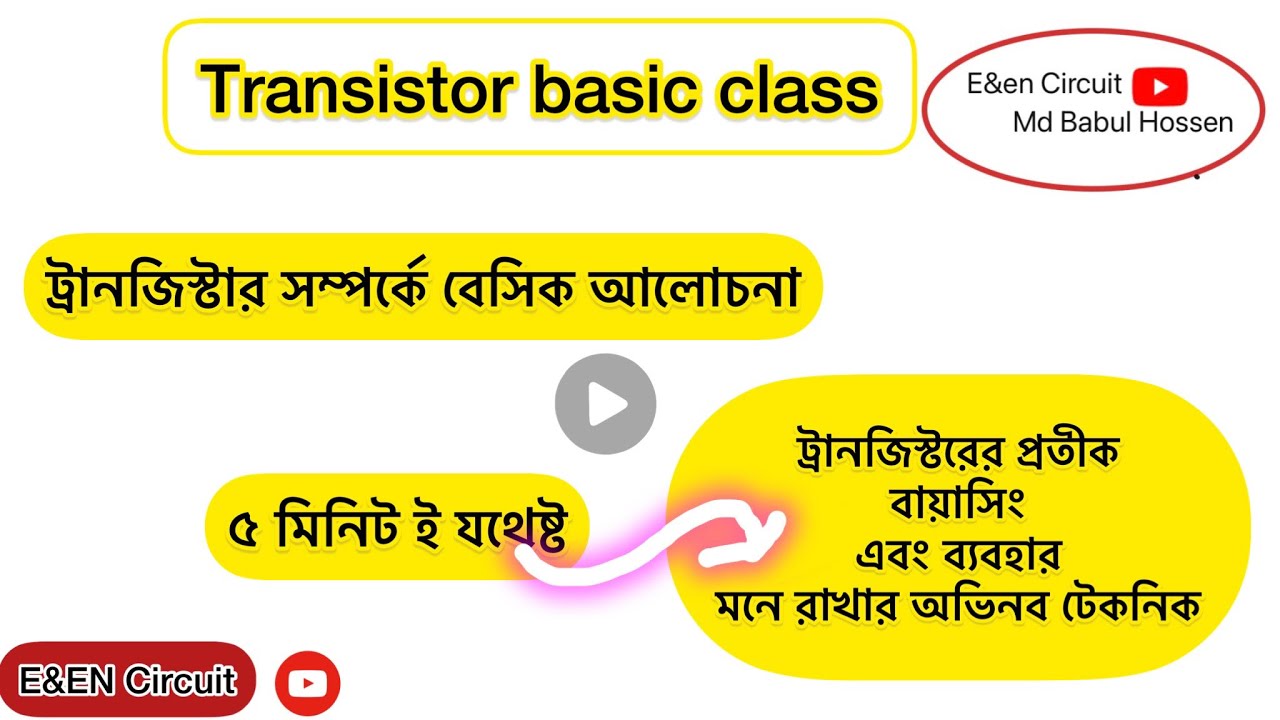 Transistor basic class

E&en Circuit
Md Babul Hossen

ট্রানজিস্টার সম্পর্কে বেসিক আলোচনা

৫ মিনিট ই যথেষ্ট

ট্রানজিস্টরের প্রতীক
বায়াসিং
এবং ব্যবহার
মনে রাখার অভিনব টেকনিক

E&EN Circuit